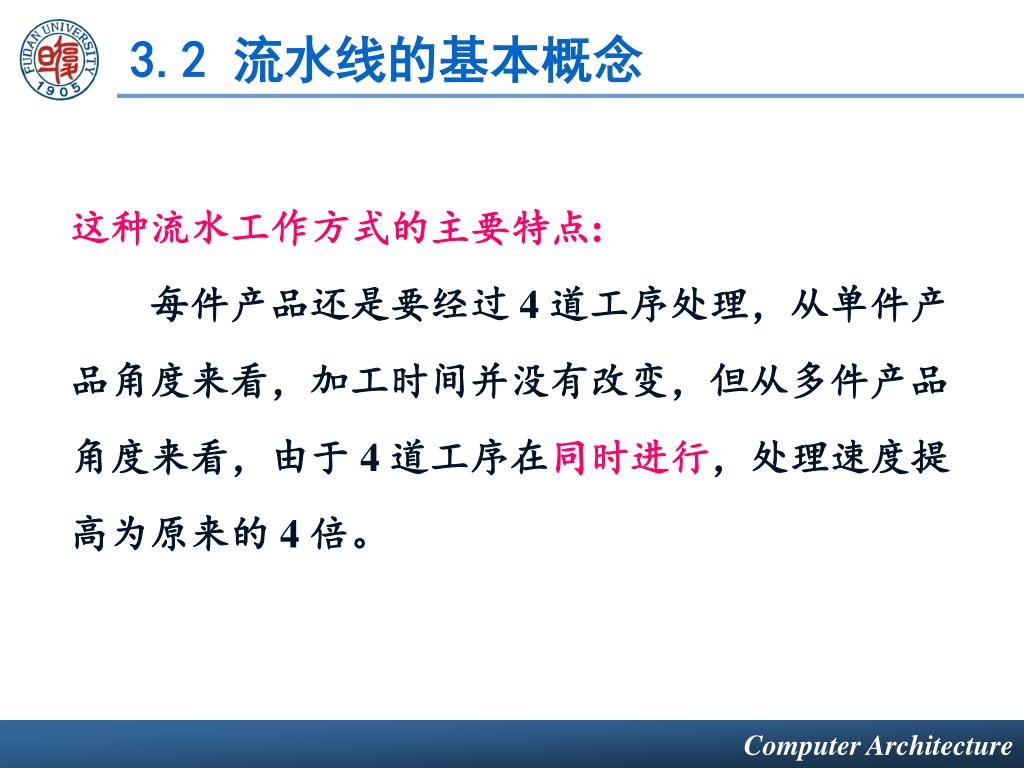 FUDAN UNIVERSITY 1905

3.2 流水线的基本概念

这种流水工作方式的主要特点:

每件产品还是要经过 4 道工序处理，从单件产品角度来看，加工时间并没有改变，但从多件产品角度来看，由于 4 道工序在同时进行，处理速度提高为原来的 4 倍。

Computer Architecture